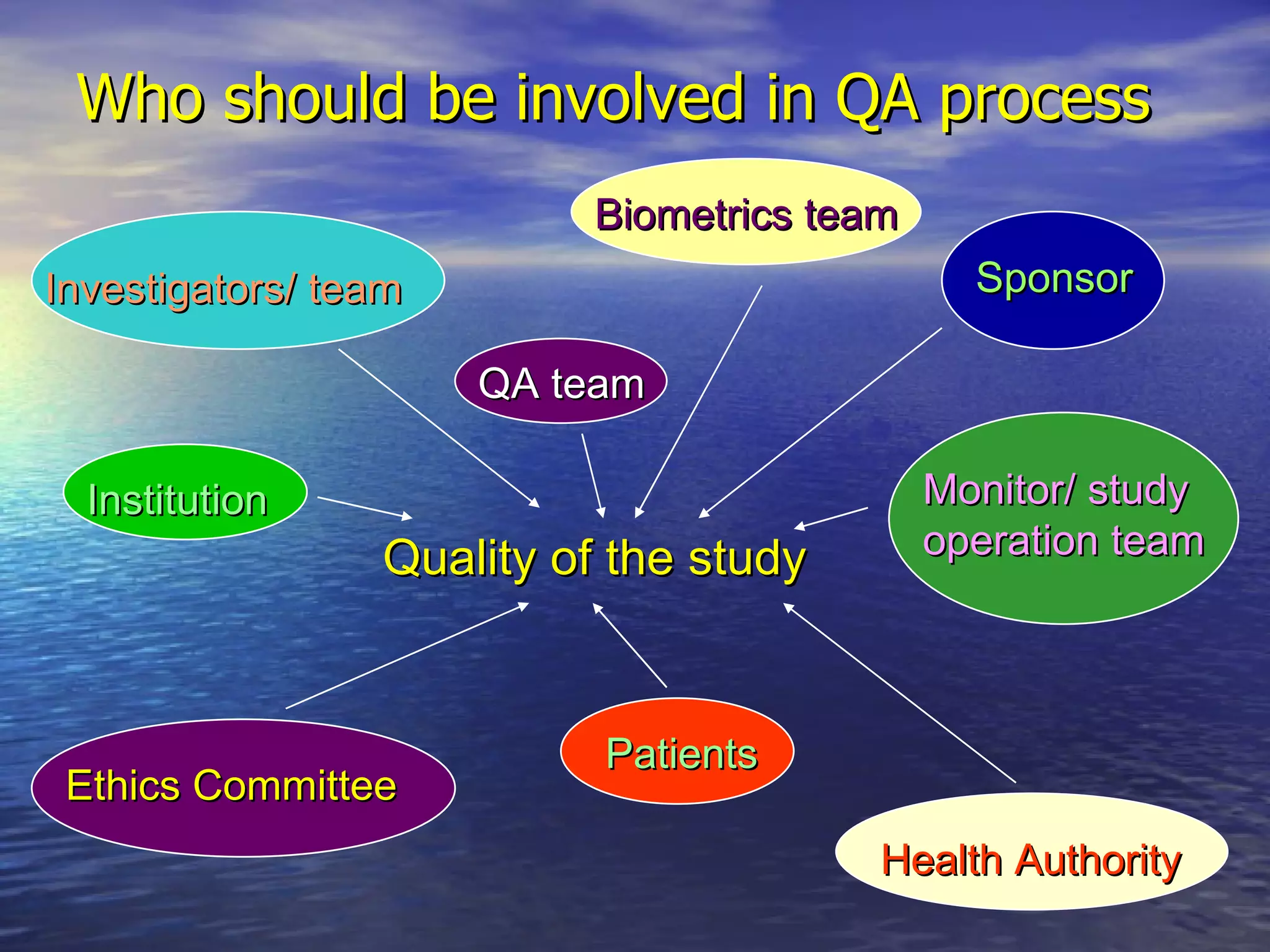 Who should be involved in QA process

Biometrics team

Investigators/ team

Sponsor

QA team

Institution

Monitor/ study operation team

Quality of the study

Ethics Committee

Patients

Health Authority